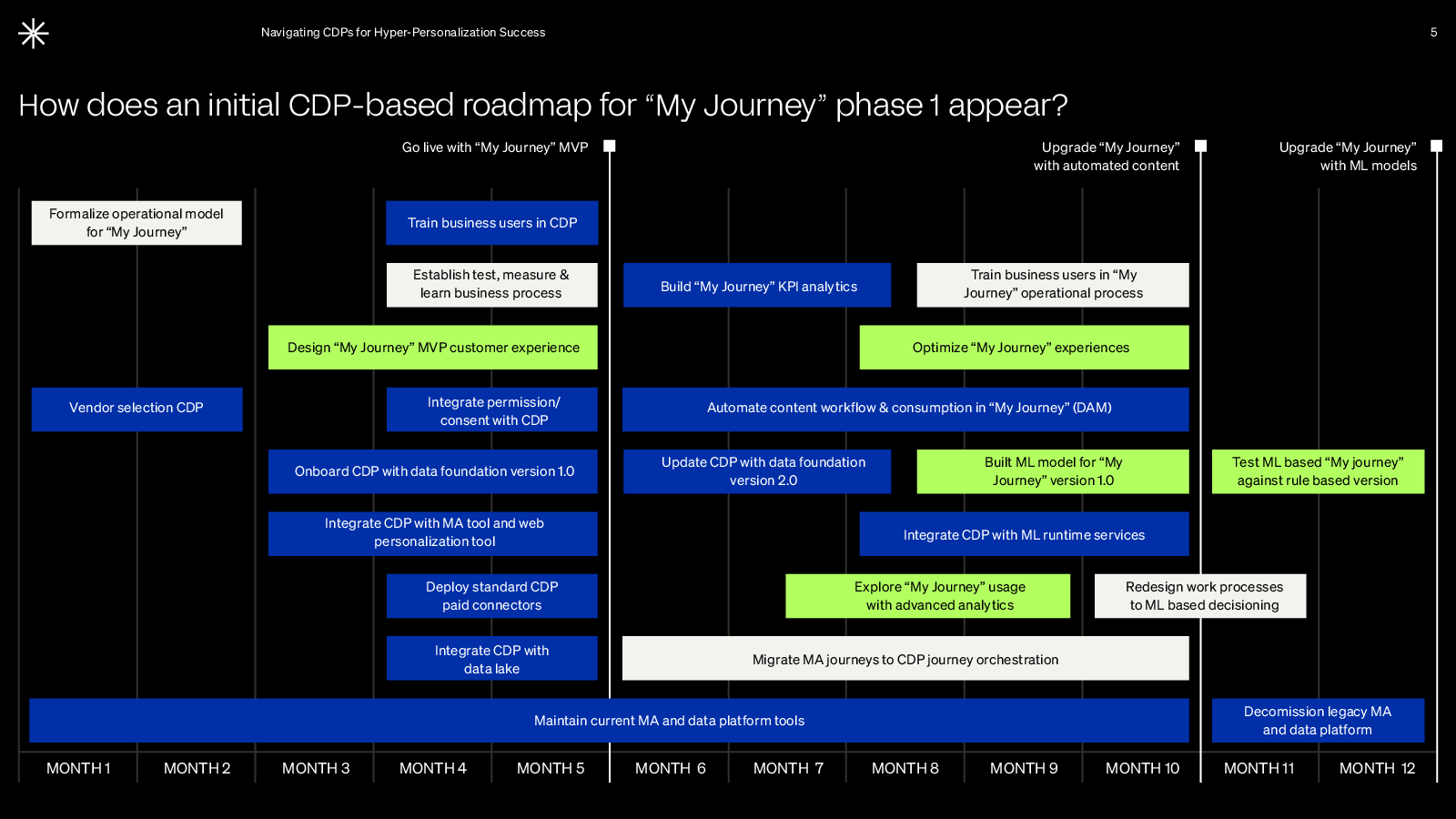 Navigating CDPs for Hyper-Personalization Success

5

How does an initial CDP-based roadmap for “My Journey” phase 1 appear?

Go live with “My Journey” MVP

Upgrade “My Journey” with automated content

Upgrade “My Journey” with ML models

Formalize operational model for “My Journey”

Train business users in CDP

Establish test, measure & learn business process

Build “My Journey” KPI analytics

Train business users in “My Journey” operational process

Design “My Journey” MVP customer experience

Optimize “My Journey” experiences

Vendor selection CDP

Integrate permission/ consent with CDP

Automate content workflow & consumption in “My Journey” (DAM)

Onboard CDP with data foundation version 1.0

Update CDP with data foundation version 2.0

Built ML model for “My Journey” version 1.0

Test ML based “My journey” against rule based version

Integrate CDP with MA tool and web personalization tool

Integrate CDP with ML runtime services

Deploy standard CDP paid connectors

Explore “My Journey” usage with advanced analytics

Redesign work processes to ML based decisioning

Integrate CDP with data lake

Migrate MA journeys to CDP journey orchestration

Maintain current MA and data platform tools

Decomission legacy MA and data platform

MONTH 1 MONTH 2 MONTH 3 MONTH 4 MONTH 5 MONTH 6 MONTH 7 MONTH 8 MONTH 9 MONTH 10 MONTH 11 MONTH 12